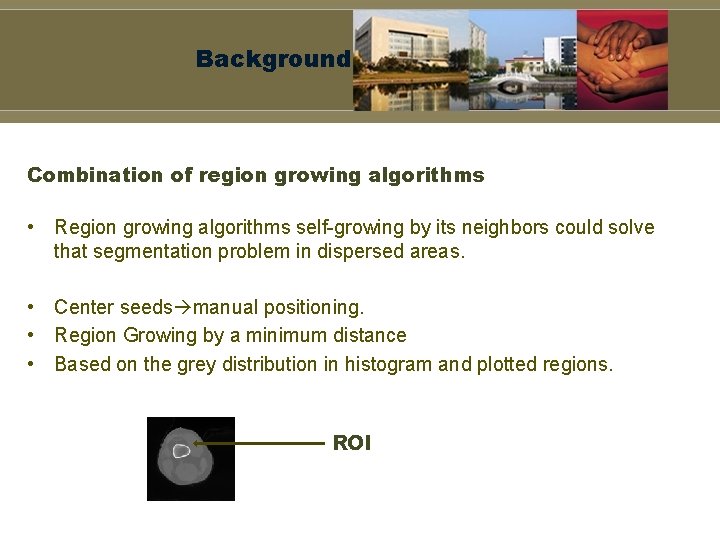 Background

Combination of region growing algorithms

• Region growing algorithms self-growing by its neighbors could solve that segmentation problem in dispersed areas.

• Center seeds→manual positioning.
• Region Growing by a minimum distance
• Based on the grey distribution in histogram and plotted regions.

ROI